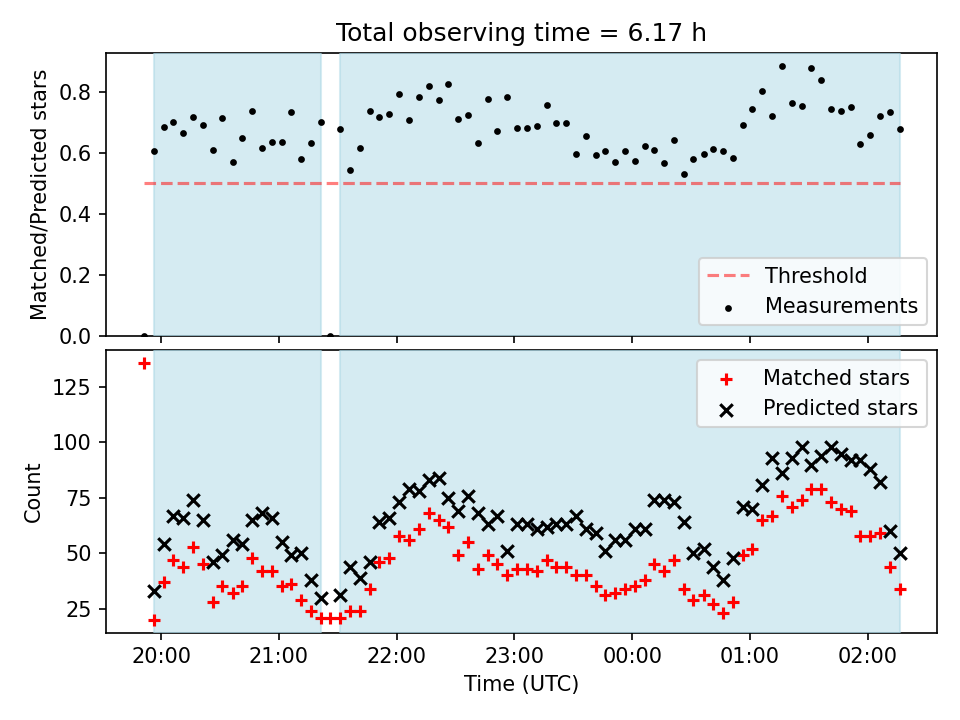 Total observing time = 6.17 h

Matched/Predicted stars

0.8
0.6
0.4
0.2
0.0

Threshold
Measurements

Count

125
100
75
50
25

Matched stars
Predicted stars

20:00
21:00
22:00
23:00
00:00
01:00
02:00

Time (UTC)